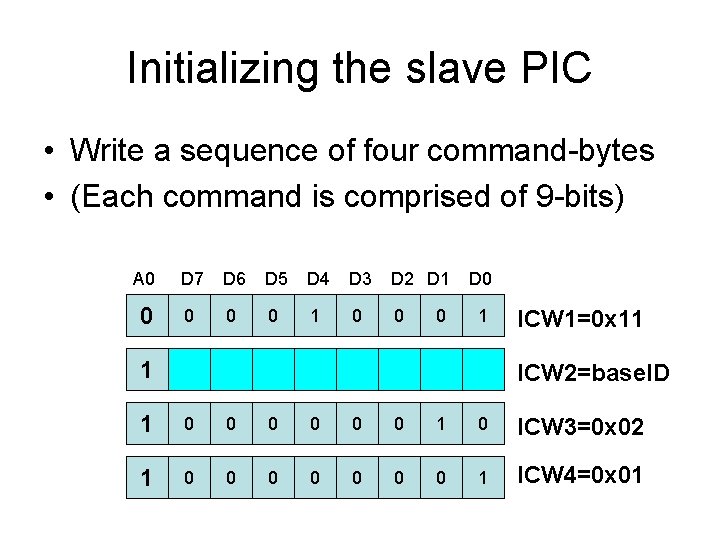 Initializing the slave PIC

• Write a sequence of four command-bytes
• (Each command is comprised of 9-bits)

| A0 | D7 | D6 | D5 | D4 | D3 | D2 | D1 | D0 | |
|---|---|---|---|---|---|---|---|---|---|
| 0 | 0 | 0 | 0 | 1 | 0 | 0 | 0 | 1 | ICW1=0x11 |
| 1 | | | | | | | | | ICW2=baseID |
| 1 | 0 | 0 | 0 | 0 | 0 | 0 | 1 | 0 | ICW3=0x02 |
| 1 | 0 | 0 | 0 | 0 | 0 | 0 | 0 | 1 | ICW4=0x01 |